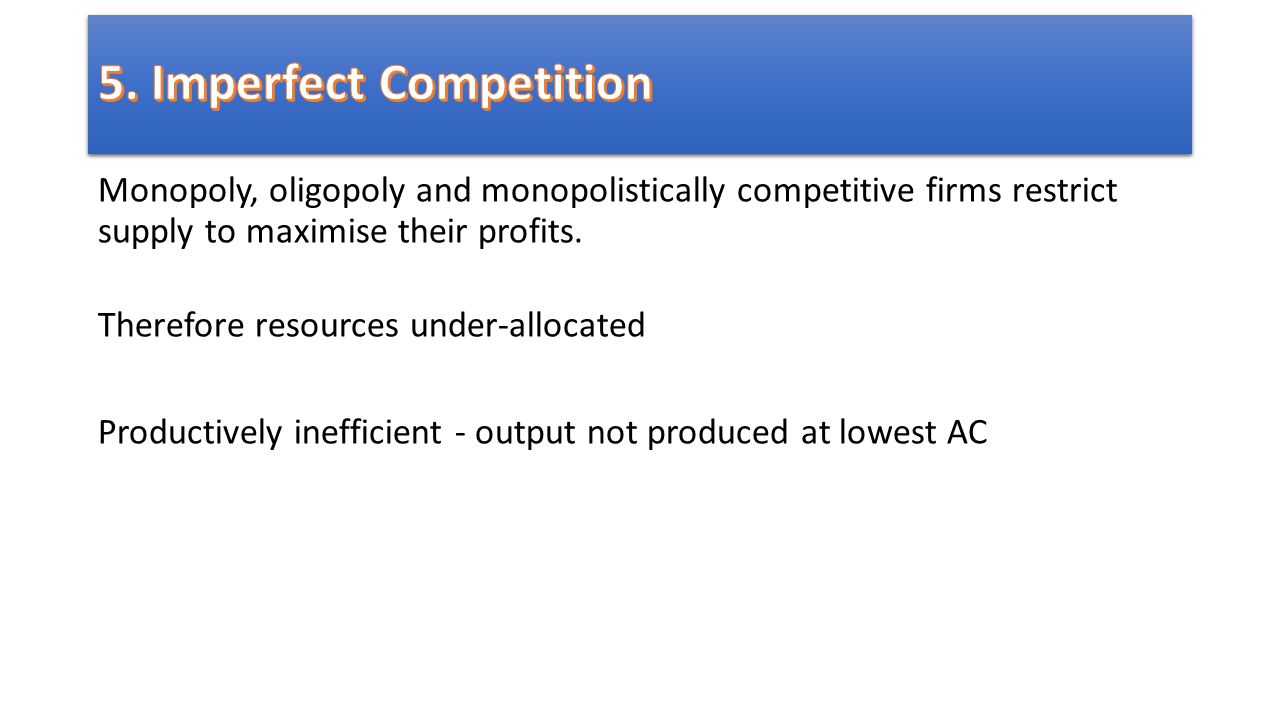 5. Imperfect Competition

Monopoly, oligopoly and monopolistically competitive firms restrict supply to maximise their profits.

Therefore resources under-allocated

Productively inefficient - output not produced at lowest AC